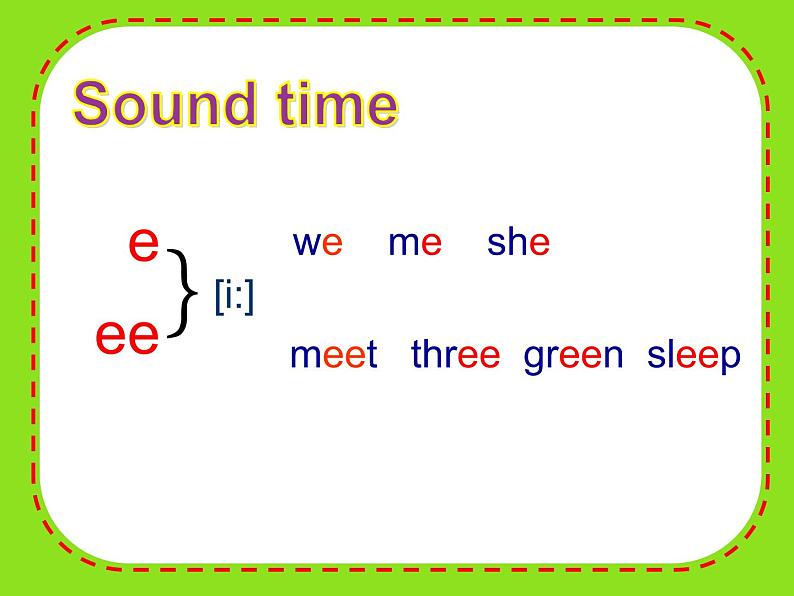 Sound time

e
ee
[i:]

we me she

meet three green sleep